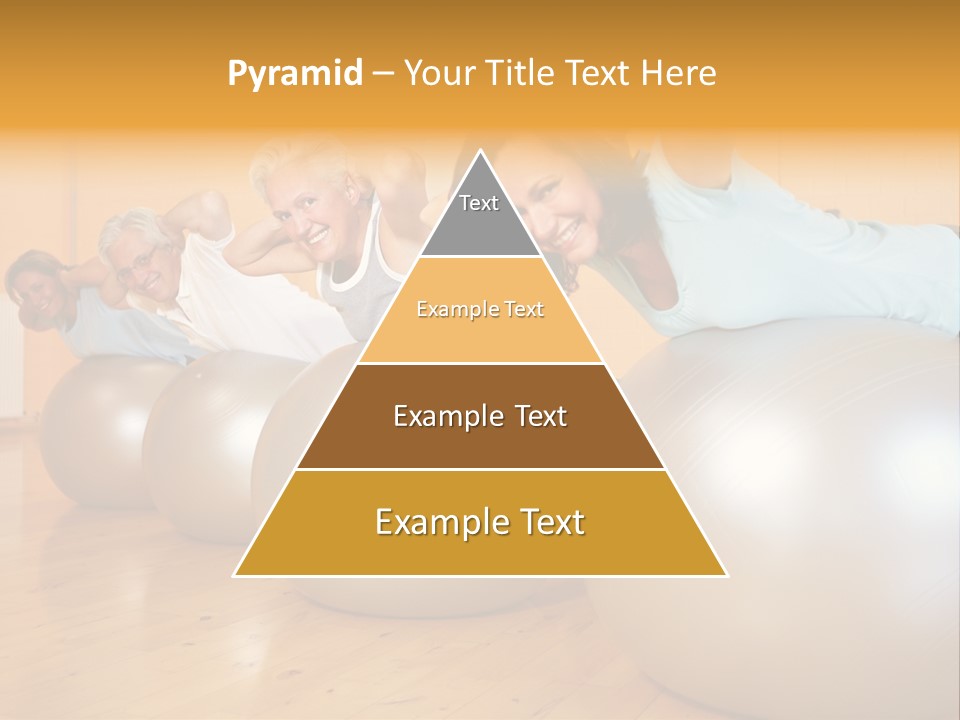 Pyramid – Your Title Text Here

Text

Example Text

Example Text

Example Text